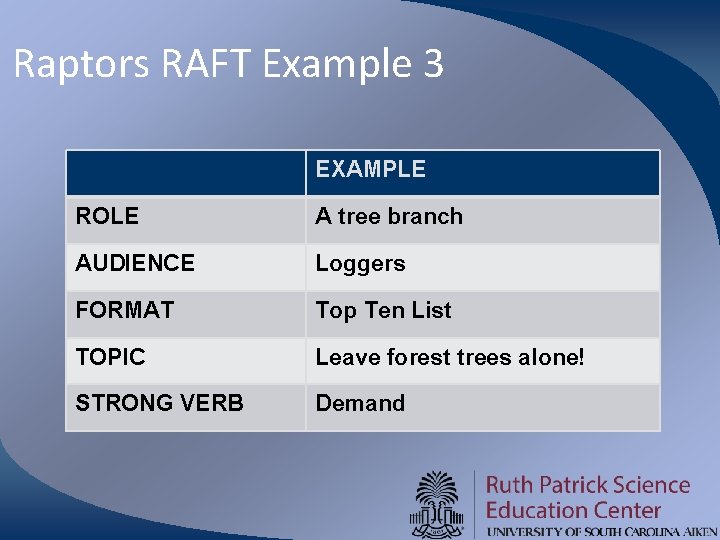 Raptors RAFT Example 3

| | EXAMPLE |
|---|---|
| ROLE | A tree branch |
| AUDIENCE | Loggers |
| FORMAT | Top Ten List |
| TOPIC | Leave forest trees alone! |
| STRONG VERB | Demand |

Ruth Patrick Science Education Center
UNIVERSITY OF SOUTH CAROLINA AIKEN